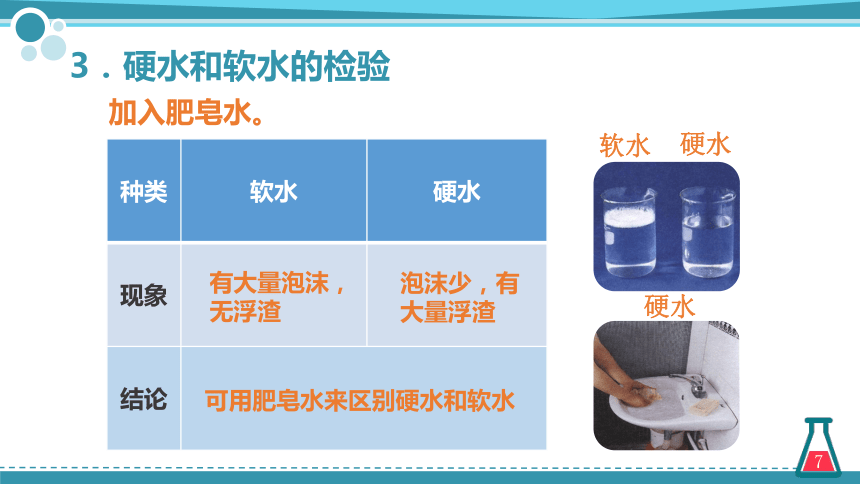 3．硬水和软水的检验

加入肥皂水。

| 种类 | 软水 | 硬水 |
|---|---|---|
| 现象 | 有大量泡沫，无浮渣 | 泡沫少，有大量浮渣 |
| 结论 | 可用肥皂水来区别硬水和软水 | |

软水　硬水

硬水

7